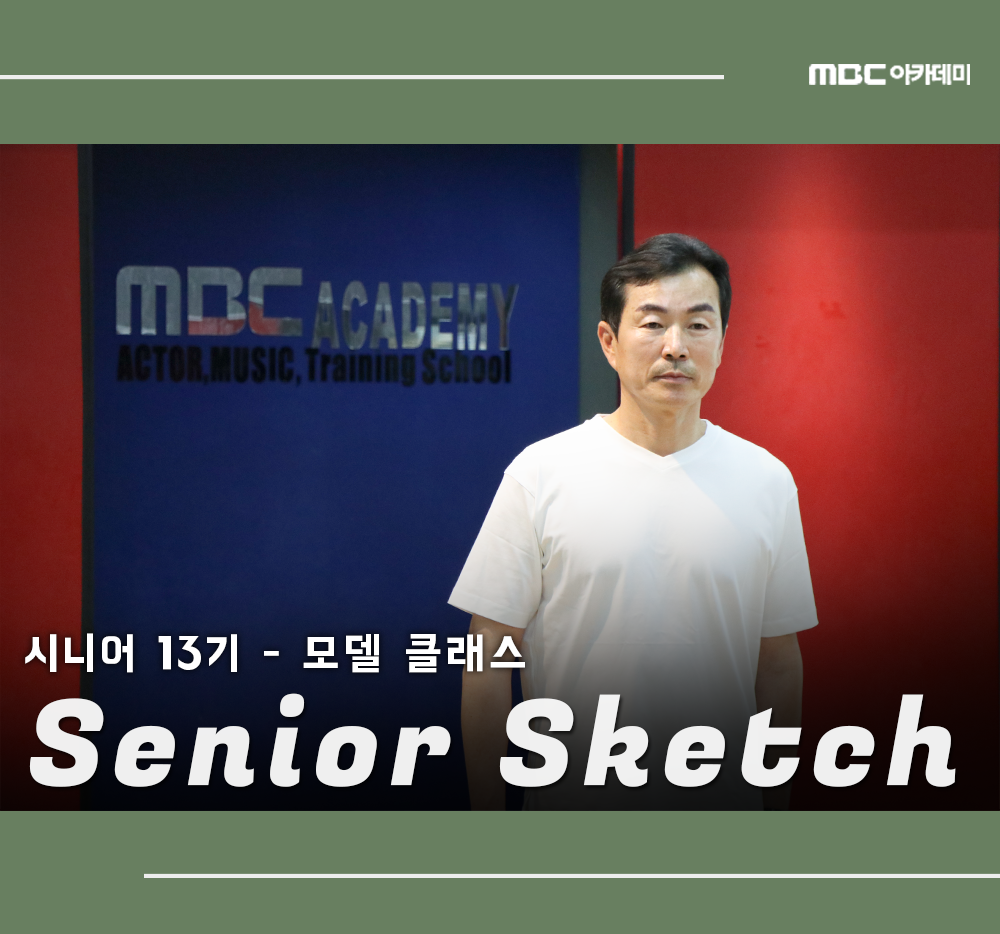 MBC 아카데미

MBC ACADEMY
ACTOR,MUSIC, Training School

시니어 13기 - 모델 클래스

Senior Sketch